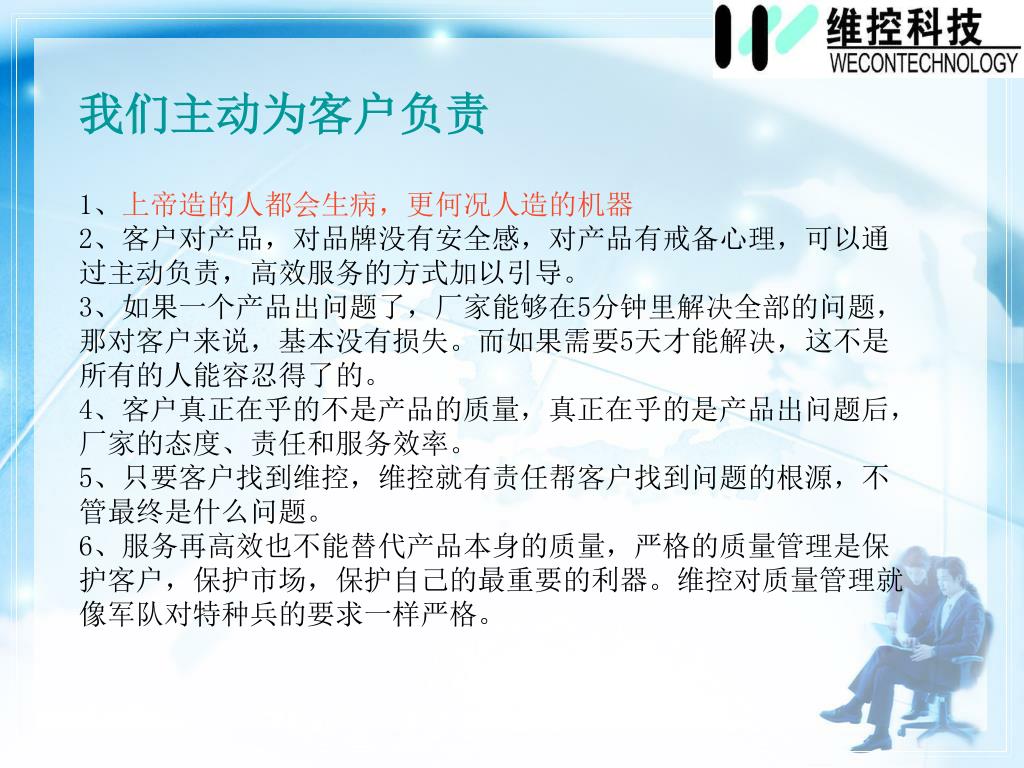 维控科技
WECONTECHNOLOGY

我们主动为客户负责

1、上帝造的人都会生病，更何况人造的机器
2、客户对产品，对品牌没有安全感，对产品有戒备心理，可以通过主动负责，高效服务的方式加以引导。
3、如果一个产品出问题了，厂家能够在5分钟里解决全部的问题，那对客户来说，基本没有损失。而如果需要5天才能解决，这不是所有的人能容忍得了的。
4、客户真正在乎的不是产品的质量，真正在乎的是产品出问题后，厂家的态度、责任和服务效率。
5、只要客户找到维控，维控就有责任帮客户找到问题的根源，不管最终是什么问题。
6、服务再高效也不能替代产品本身的质量，严格的质量管理是保护客户，保护市场，保护自己的最重要的利器。维控对质量管理就像军队对特种兵的要求一样严格。